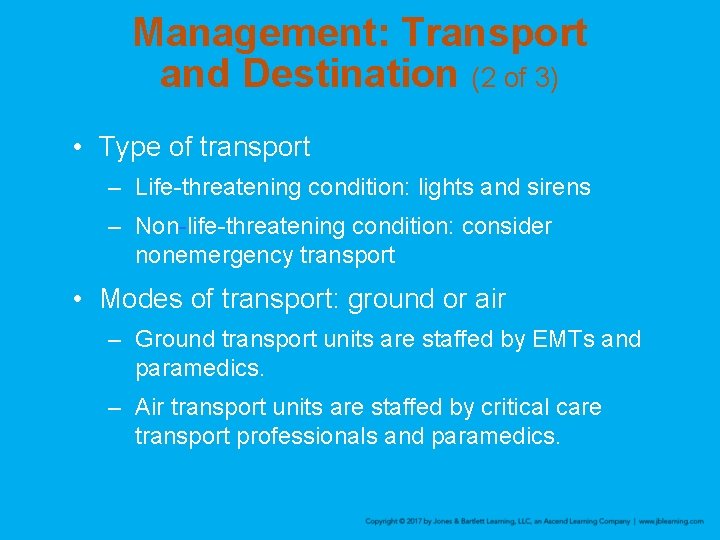 Management: Transport and Destination (2 of 3)

• Type of transport
– Life-threatening condition: lights and sirens
– Non-life-threatening condition: consider nonemergency transport

• Modes of transport: ground or air
– Ground transport units are staffed by EMTs and paramedics.
– Air transport units are staffed by critical care transport professionals and paramedics.

Copyright © 2017 by Jones & Bartlett Learning, LLC, an Ascend Learning Company | www.jblearning.com